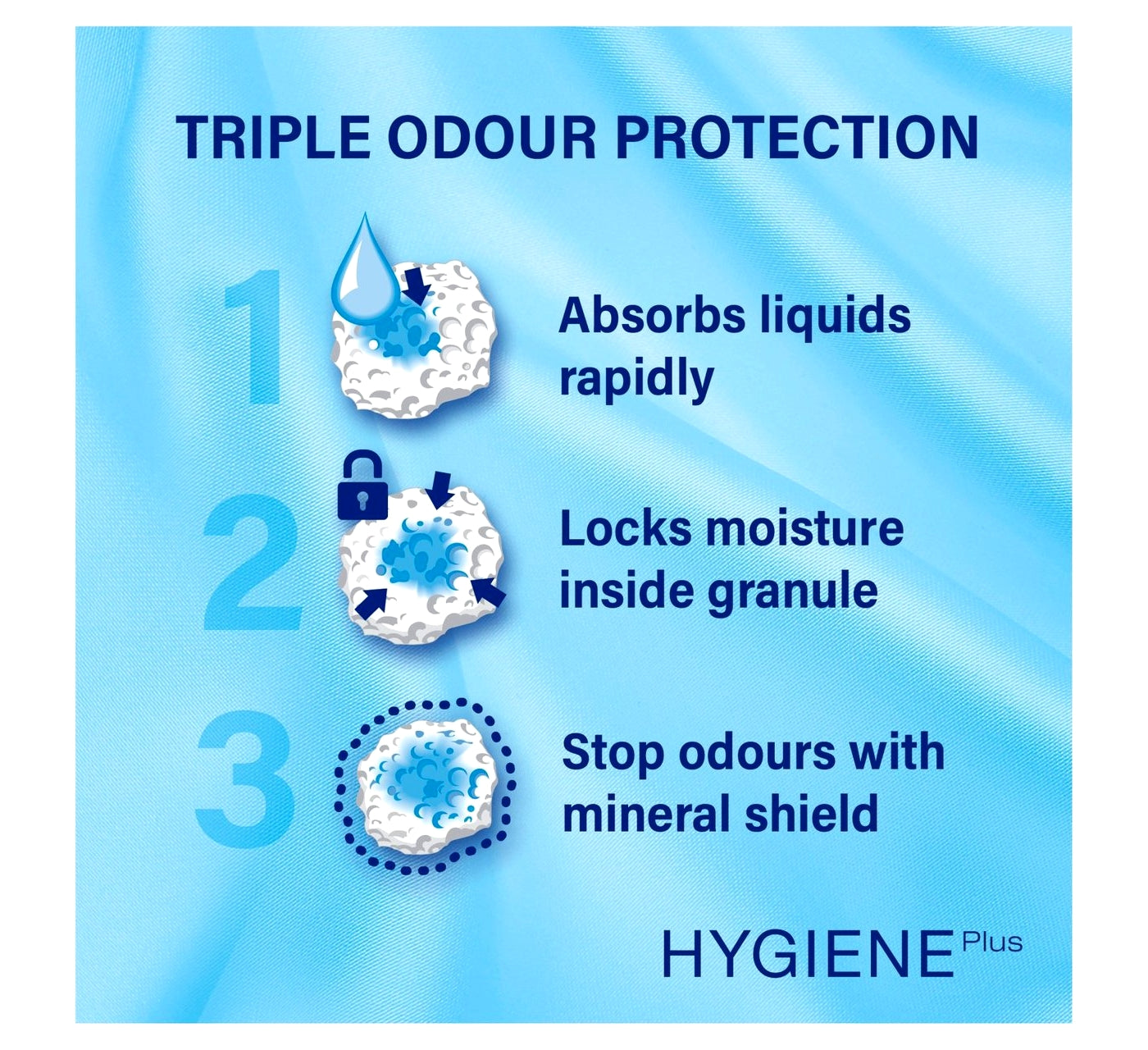 TRIPLE ODOUR PROTECTION

1

Absorbs liquids rapidly

2

Locks moisture inside granule

3

Stop odours with mineral shield

HYGIENE Plus